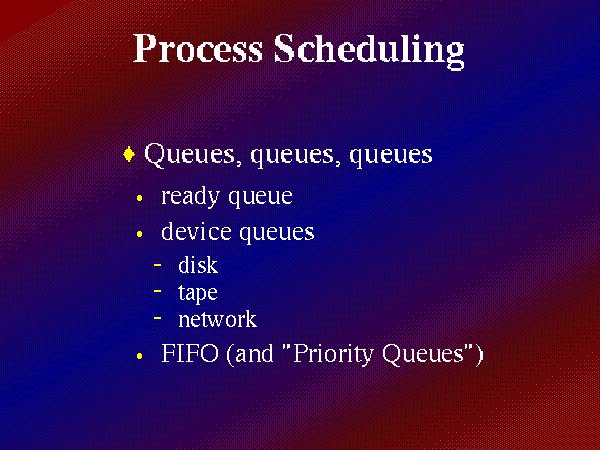 Process Scheduling

♦ Queues, queues, queues

• ready queue
• device queues
  - disk
  - tape
  - network
• FIFO (and "Priority Queues")